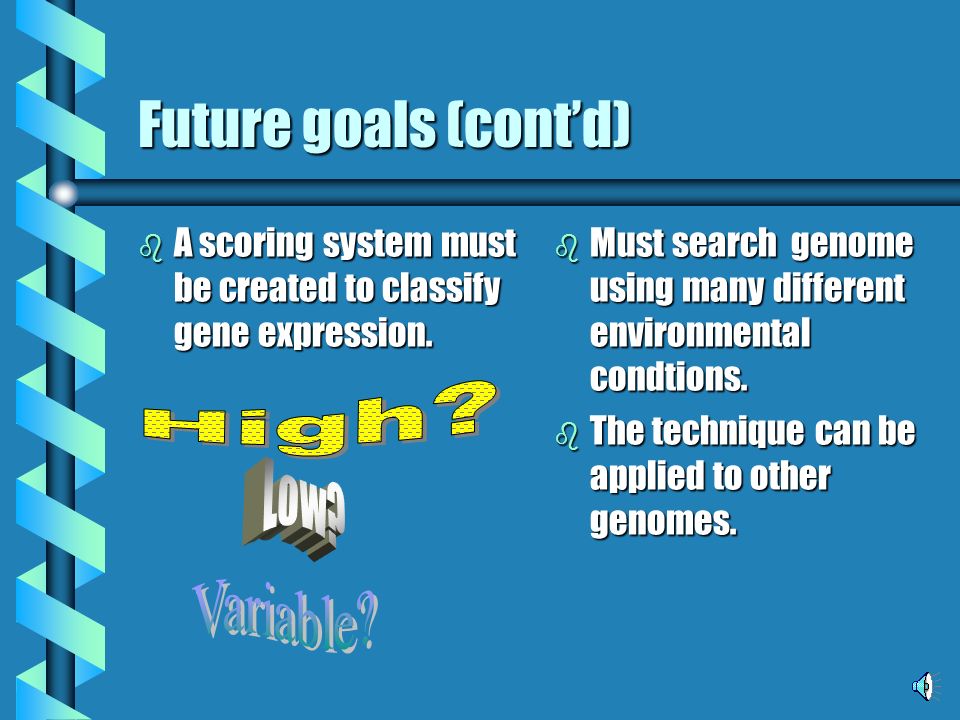 Future goals (cont'd)

A scoring system must be created to classify gene expression.

High?

Low?

Variable?

Must search genome using many different environmental condtions.

The technique can be applied to other genomes.